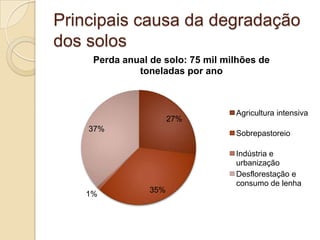 Principais causa da degradação dos solos

Perda anual de solo: 75 mil milhões de toneladas por ano

27%
35%
1%
37%

Agricultura intensiva
Sobrepastoreio
Indústria e urbanização
Desflorestação e consumo de lenha